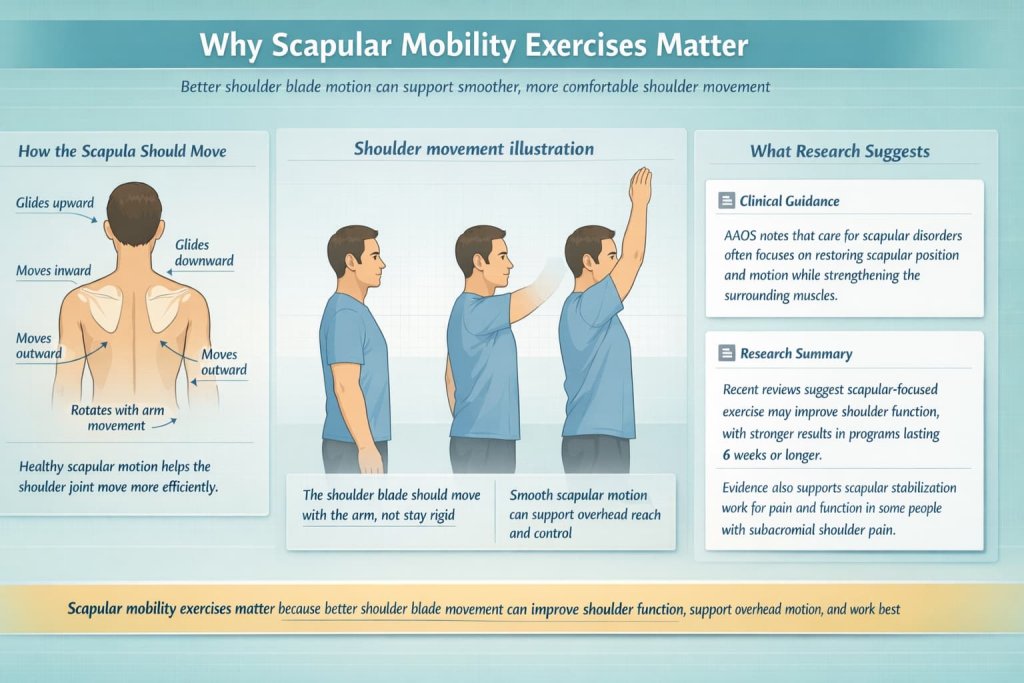 Why Scapular Mobility Exercises Matter

Better shoulder blade motion can support smoother, more comfortable shoulder movement

How the Scapula Should Move

Glides upward

Glides downward

Moves inward

Moves outward

Moves outward

Rotates with arm movement

Healthy scapular motion helps the shoulder joint move more efficiently.

Shoulder movement illustration

The shoulder blade should move with the arm, not stay rigid

Smooth scapular motion can support overhead reach and control

What Research Suggests

Clinical Guidance

AAOS notes that care for scapular disorders often focuses on restoring scapular position and motion while strengthening the surrounding muscles.

Research Summary

Recent reviews suggest scapular-focused exercise may improve shoulder function, with stronger results in programs lasting 6 weeks or longer.

Evidence also supports scapular stabilization work for pain and function in some people with subacromial shoulder pain.

Scapular mobility exercises matter because better shoulder blade movement can improve shoulder function, support overhead motion, and work best